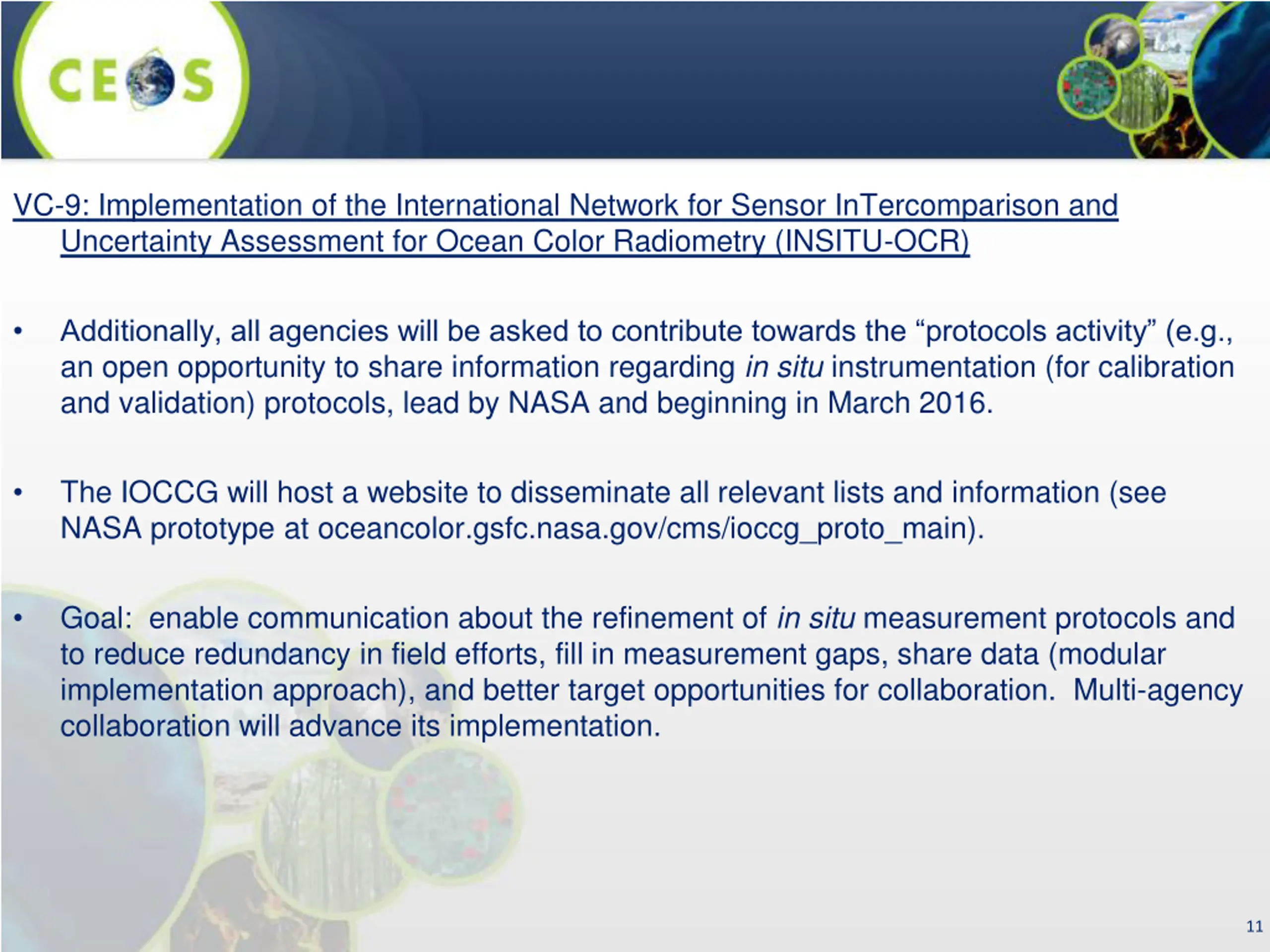 CEOS

VC-9: Implementation of the International Network for Sensor InTercomparison and Uncertainty Assessment for Ocean Color Radiometry (INSITU-OCR)

• Additionally, all agencies will be asked to contribute towards the “protocols activity” (e.g., an open opportunity to share information regarding in situ instrumentation (for calibration and validation) protocols, lead by NASA and beginning in March 2016.

• The IOCCG will host a website to disseminate all relevant lists and information (see NASA prototype at oceancolor.gsfc.nasa.gov/cms/ioccg_proto_main).

• Goal: enable communication about the refinement of in situ measurement protocols and to reduce redundancy in field efforts, fill in measurement gaps, share data (modular implementation approach), and better target opportunities for collaboration. Multi-agency collaboration will advance its implementation.

11